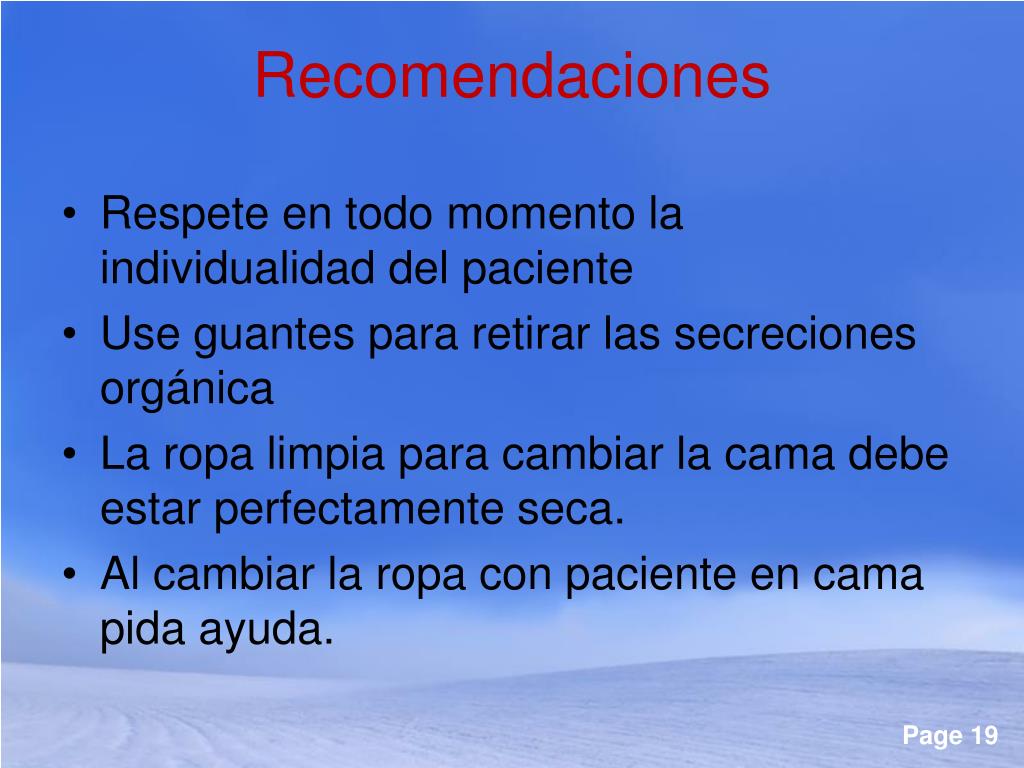 Recomendaciones

• Respete en todo momento la individualidad del paciente
• Use guantes para retirar las secreciones orgánica
• La ropa limpia para cambiar la cama debe estar perfectamente seca.
• Al cambiar la ropa con paciente en cama pida ayuda.

Page 19